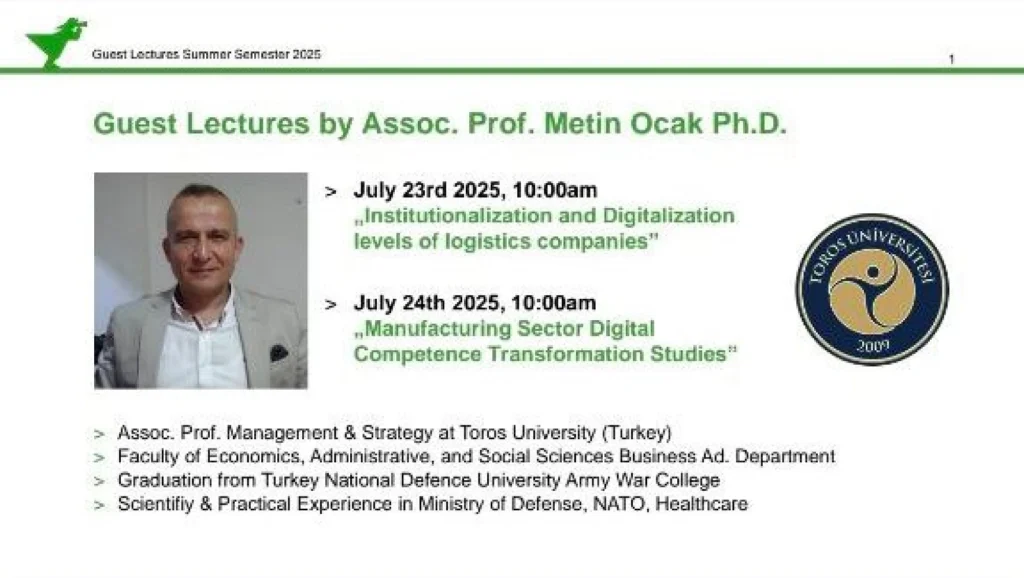 Guest Lectures Summer Semester 2025

1

Guest Lectures by Assoc. Prof. Metin Ocak Ph.D.

> July 23rd 2025, 10:00am
„Institutionalization and Digitalization levels of logistics companies"

> July 24th 2025, 10:00am
„Manufacturing Sector Digital Competence Transformation Studies"

TOROS ÜNİVERSİTESİ
2009

> Assoc. Prof. Management & Strategy at Toros University (Turkey)
> Faculty of Economics, Administrative, and Social Sciences Business Ad. Department
> Graduation from Turkey National Defence University Army War College
> Scientifiy & Practical Experience in Ministry of Defense, NATO, Healthcare